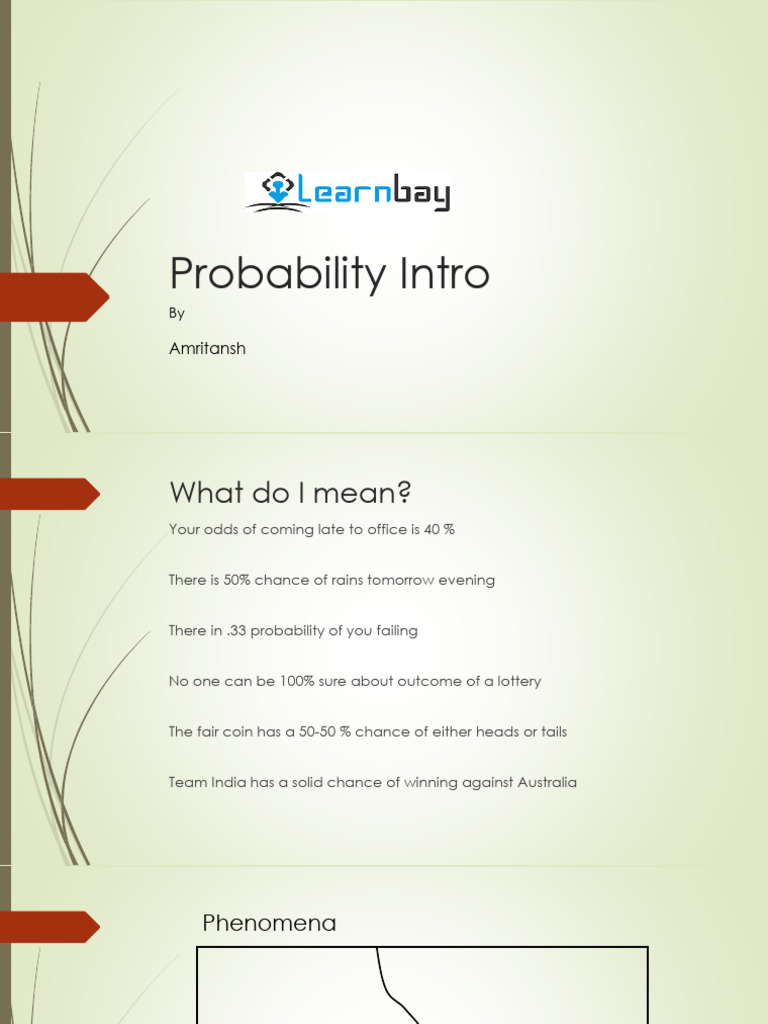 Learnbay

Probability Intro

By

Amritansh

What do I mean?

Your odds of coming late to office is 40 %

There is 50% chance of rains tomorrow evening

There in .33 probability of you failing

No one can be 100% sure about outcome of a lottery

The fair coin has a 50-50 % chance of either heads or tails

Team India has a solid chance of winning against Australia

Phenomena